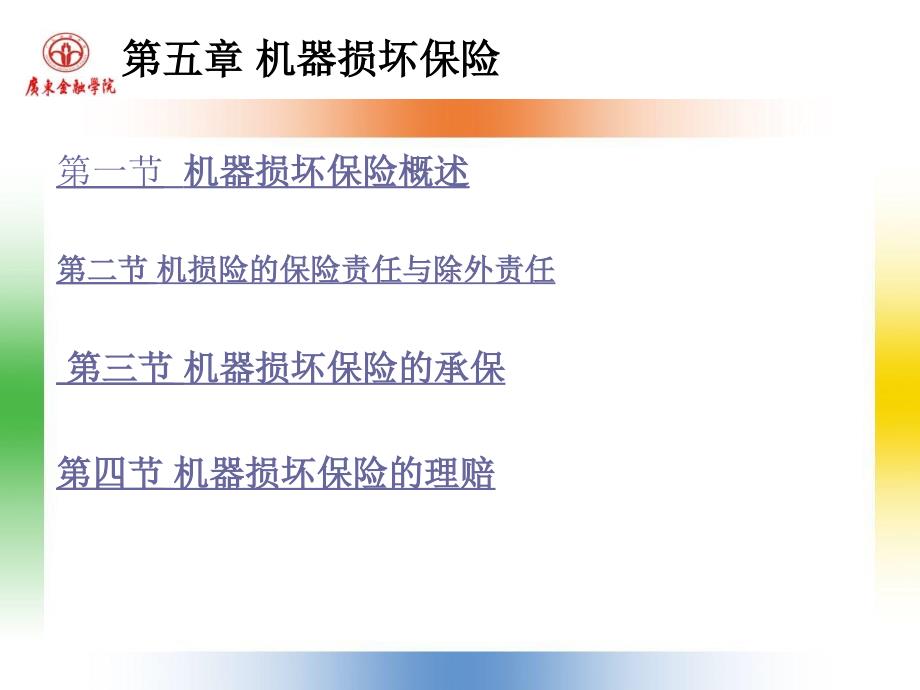 廣東金融學院

第五章 机器损坏保险

第一节 机器损坏保险概述

第二节 机损险的保险责任与除外责任

第三节 机器损坏保险的承保

第四节 机器损坏保险的理赔